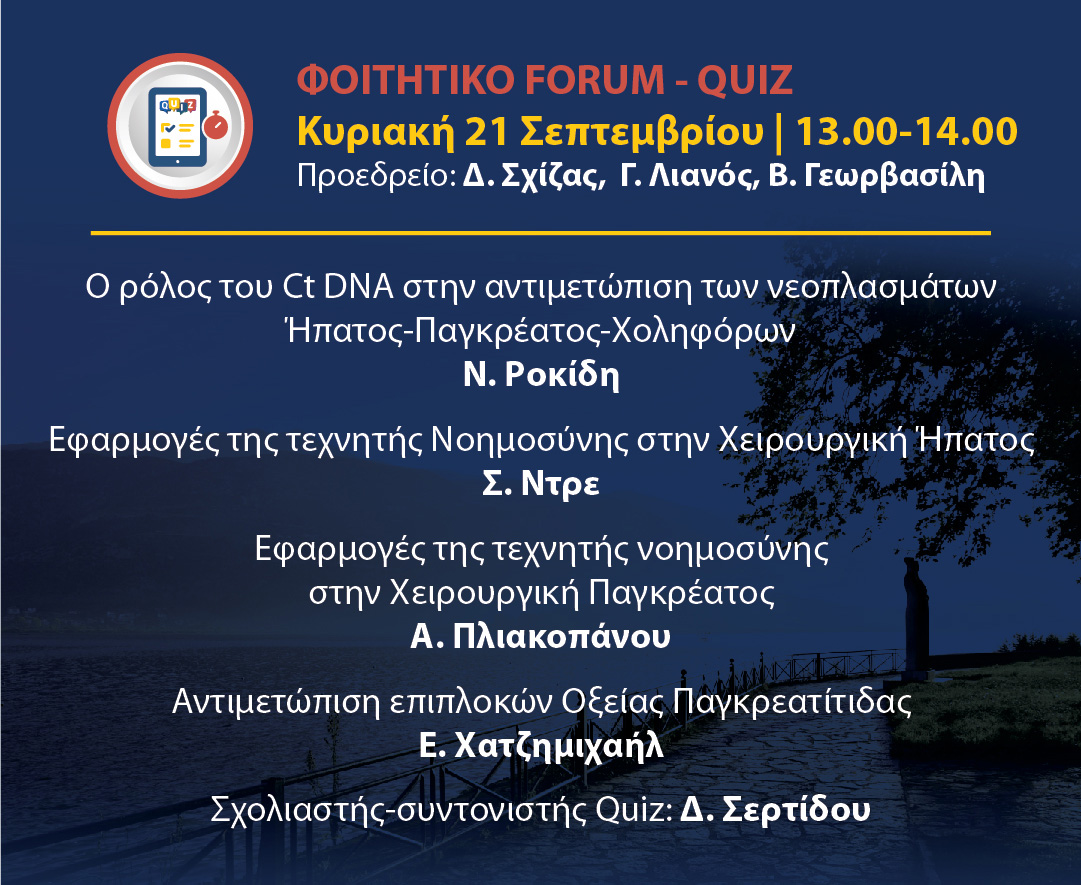 QUIZ

ΦΟΙΤΗΤΙΚΟ FORUM - QUIZ
Κυριακή 21 Σεπτεμβρίου | 13.00-14.00
Προεδρείο: Δ. Σχίζας, Γ. Λιανός, Β. Γεωρβασίλη

Ο ρόλος του Ct DNA στην αντιμετώπιση των νεοπλασμάτων Ήπατος-Παγκρέατος-Χοληφόρων
Ν. Ροκίδη

Εφαρμογές της τεχνητής Νοημοσύνης στην Χειρουργική Ήπατος
Σ. Ντρε

Εφαρμογές της τεχνητής νοημοσύνης στην Χειρουργική Παγκρέατος
Α. Πλιακοπάνου

Αντιμετώπιση επιπλοκών Οξείας Παγκρεατίτιδας
Ε. Χατζημιχαήλ

Σχολιαστής-συντονιστής Quiz: Δ. Σερτίδου